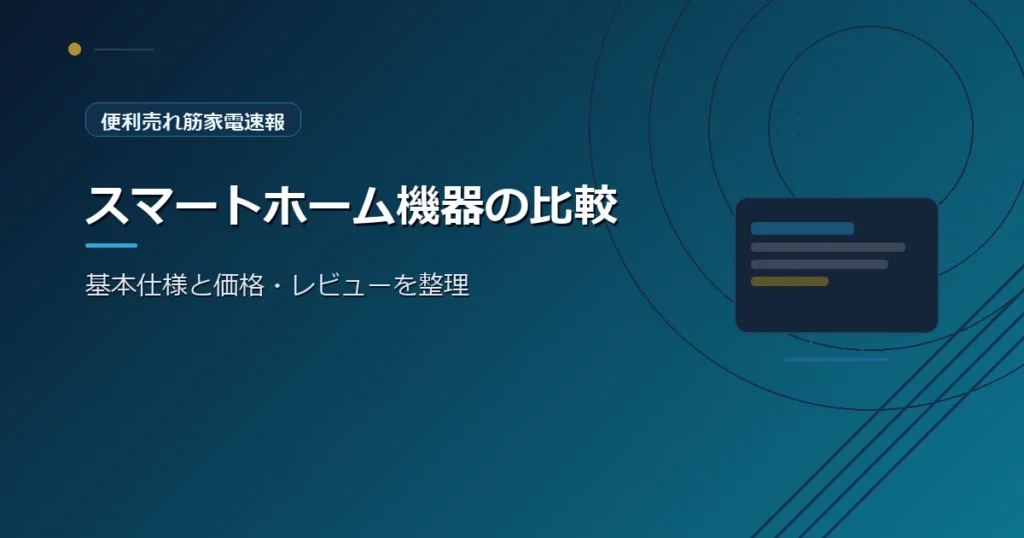 便利売れ筋家電速報

スマートホーム機器の比較

基本仕様と価格・レビューを整理